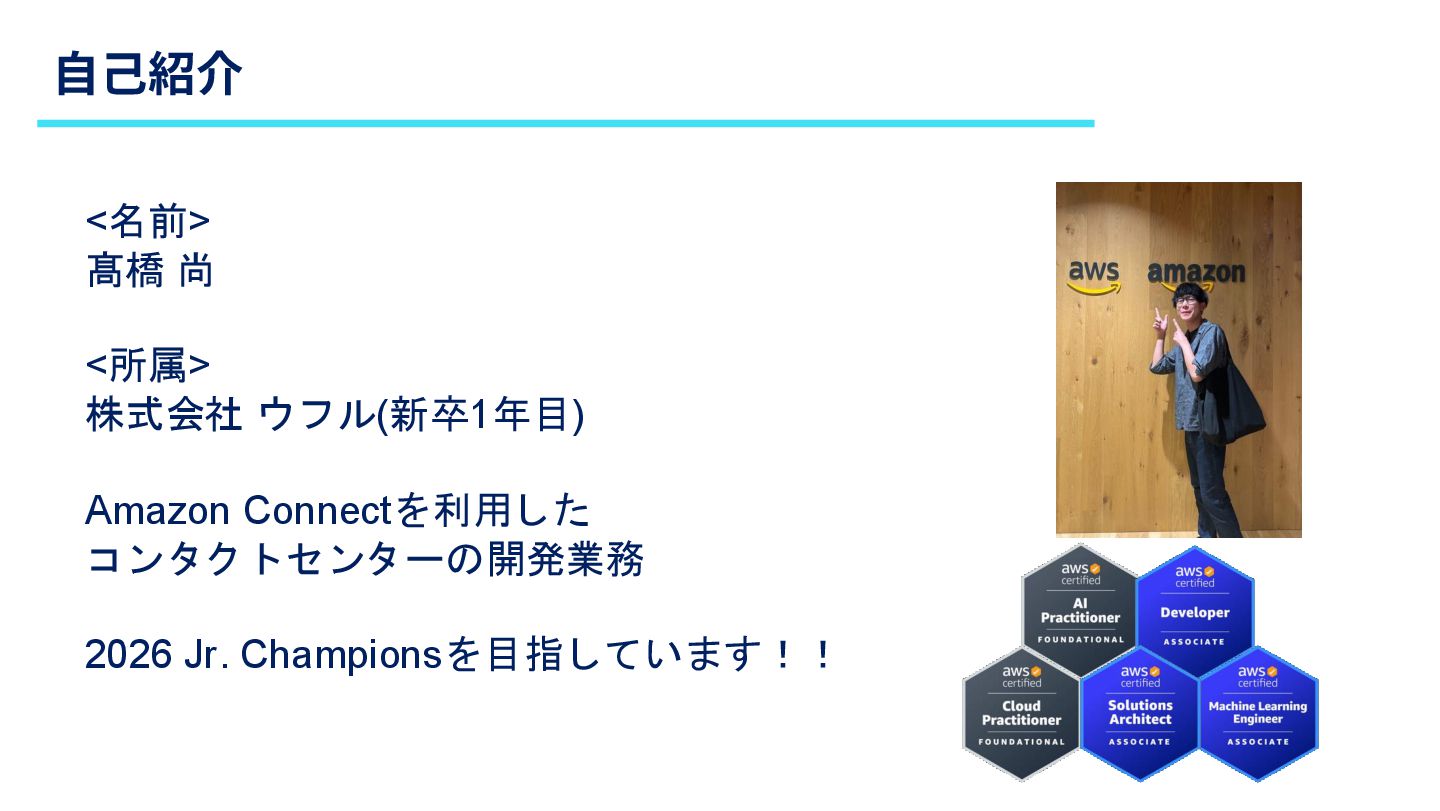 自己紹介

<名前>
髙橋 尚

<所属>
株式会社 ウフル(新卒1年目)

Amazon Connectを利用した
コンタクトセンターの開発業務

2026 Jr. Championsを目指しています！！

aws amazon

aws certified
AI Practitioner
FOUNDATIONAL

aws certified
Developer
ASSOCIATE

aws certified
Cloud Practitioner
FOUNDATIONAL

aws certified
Solutions Architect
ASSOCIATE

aws certified
Machine Learning Engineer
ASSOCIATE